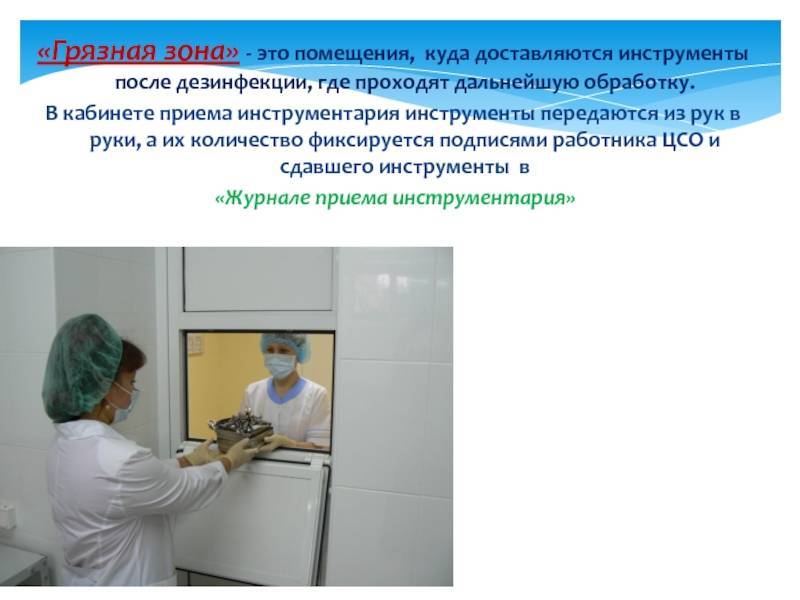 «Грязная зона» - это помещения, куда доставляются инструменты после дезинфекции, где проходят дальнейшую обработку.

В кабинете приема инструментария инструменты передаются из рук в руки, а их количество фиксируется подписями работника ЦСО и сдавшего инструменты в

«Журнале приема инструментария»